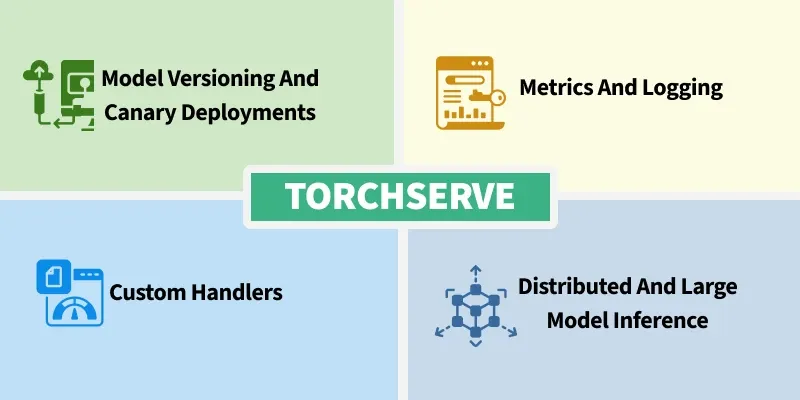 Model Versioning And Canary Deployments

Metrics And Logging

TORCHSERVE

Custom Handlers

Distributed And Large Model Inference